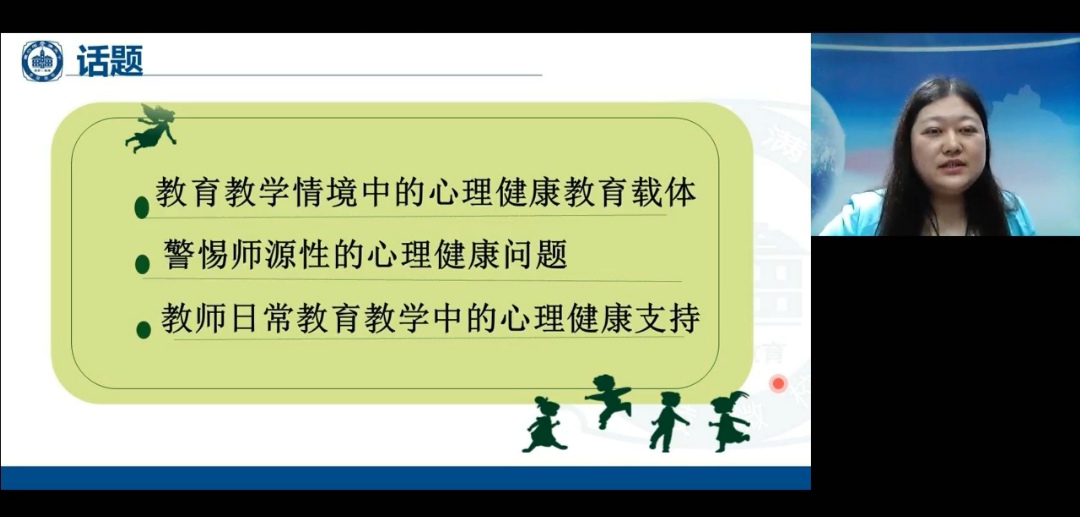 话题

教育教学情境中的心理健康教育载体

警惕师源性的心理健康问题

教师日常教育教学中的心理健康支持